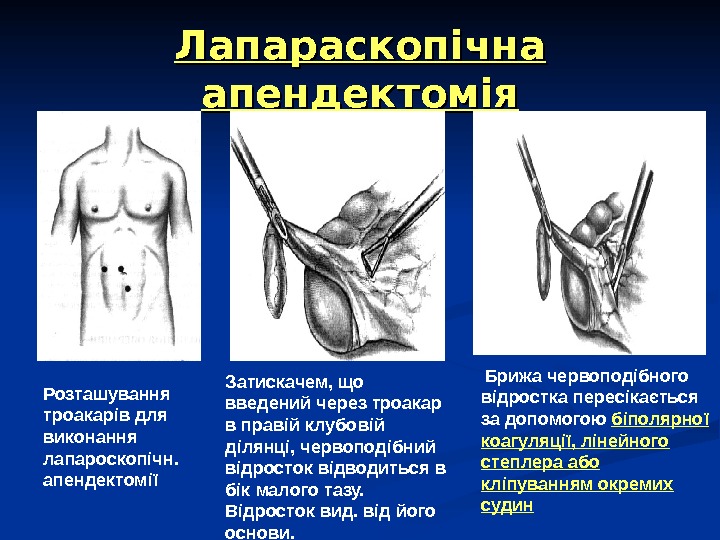 Лапараскопічна апендектомія

Розташування троакарів для виконання лапароскопічн. апендектомії

Затискачем, що введений через троакар в правій клубовій ділянці, червоподібний відросток відводиться в бік малого тазу. Відросток вид. від його основи.

Брижа червоподібного відростка пересікається за допомогою біполярної коагуляції, лінейного степлера або кліпуванням окремих судин